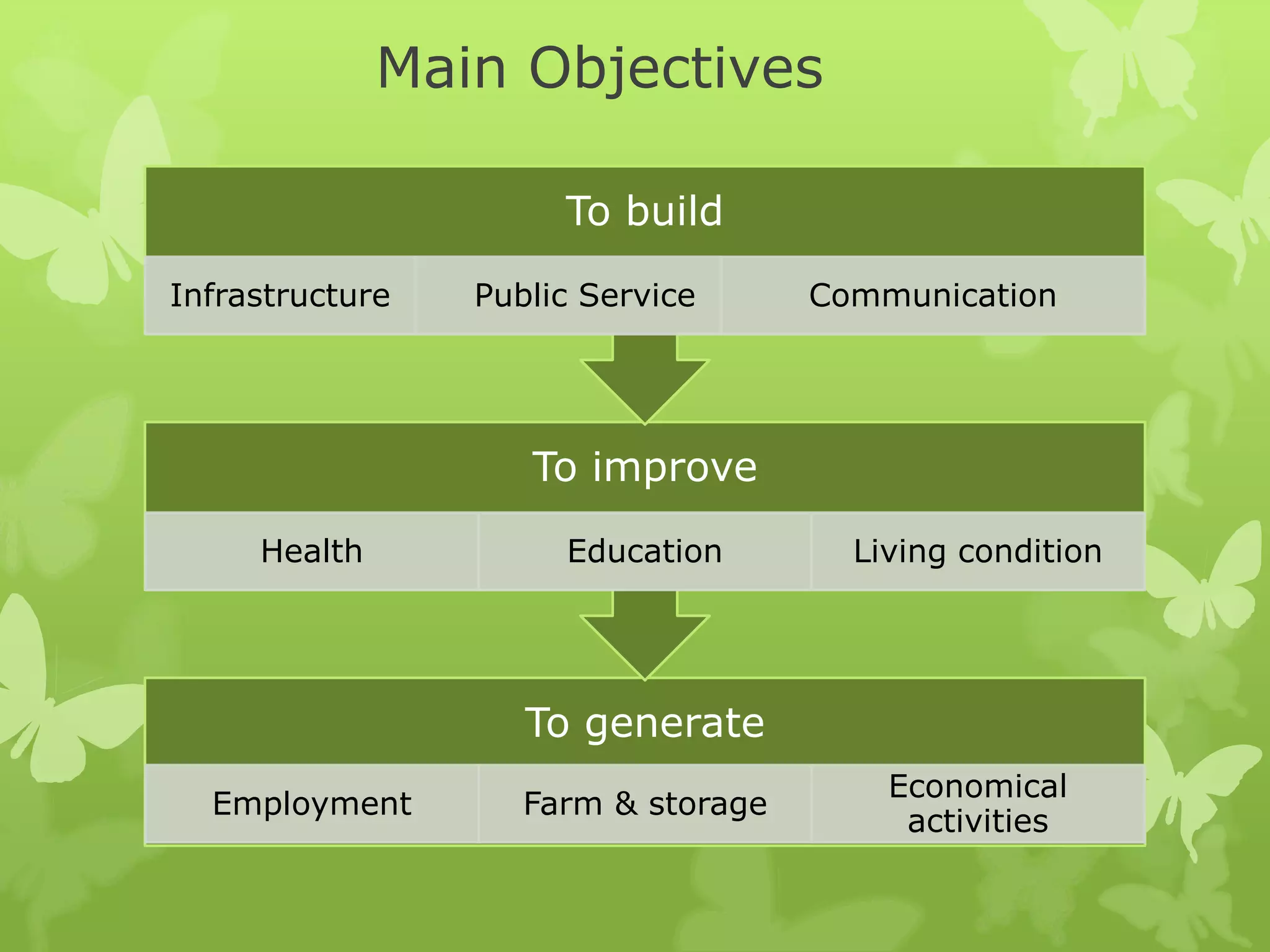 Main Objectives

To build

Infrastructure
Public Service
Communication

To improve

Health
Education
Living condition

To generate

Employment
Farm & storage
Economical activities